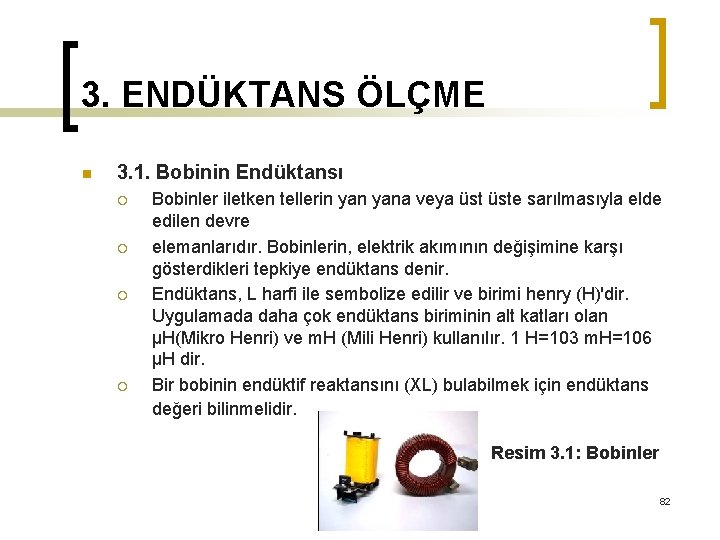 3. ENDÜKTANS ÖLÇME

3.1. Bobinin Endüktansı

Bobinler iletken tellerin yan yana veya üst üste sarılmasıyla elde edilen devre

elemanlarıdır. Bobinlerin, elektrik akımının değişimine karşı gösterdikleri tepkiye endüktans denir.

Endüktans, L harfi ile sembolize edilir ve birimi henry (H)'dir. Uygulamada daha çok endüktans biriminin alt katları olan µH(Mikro Henri) ve mH (Mili Henri) kullanılır. 1 H=103 mH=106 µH dir.

Bir bobinin endüktif reaktansını (XL) bulabilmek için endüktans değeri bilinmelidir.

Resim 3.1: Bobinler

82